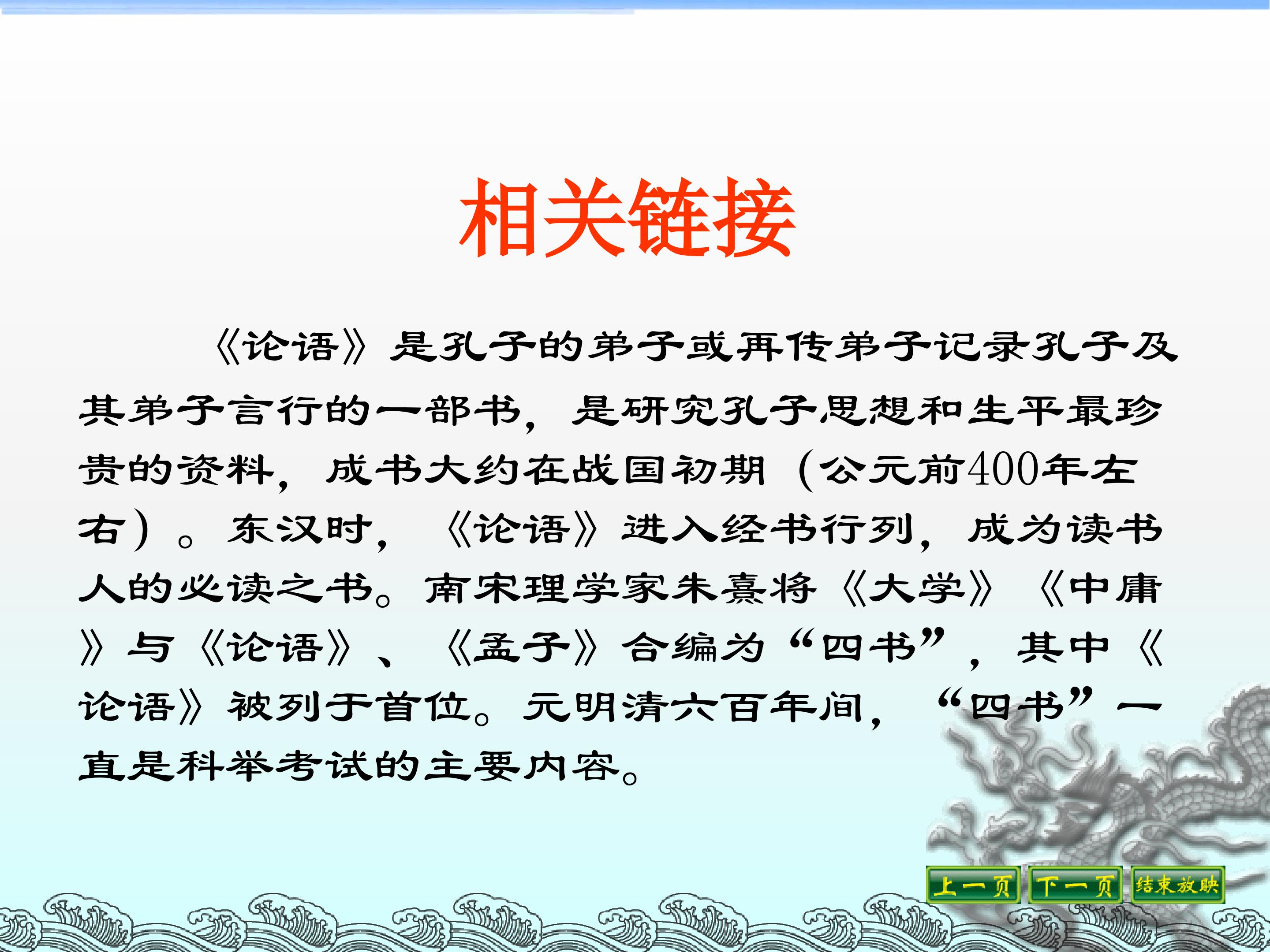 相关链接

《论语》是孔子的弟子或再传弟子记录孔子及其弟子言行的一部书，是研究孔子思想和生平最珍贵的资料，成书大约在战国初期（公元前400年左右）。东汉时，《论语》进入经书行列，成为读书人的必读之书。南宋理学家朱熹将《大学》《中庸》与《论语》、《孟子》合编为“四书”，其中《论语》被列于首位。元明清六百年间，“四书”一直是科举考试的主要内容。

上一页
下一页
结束放映